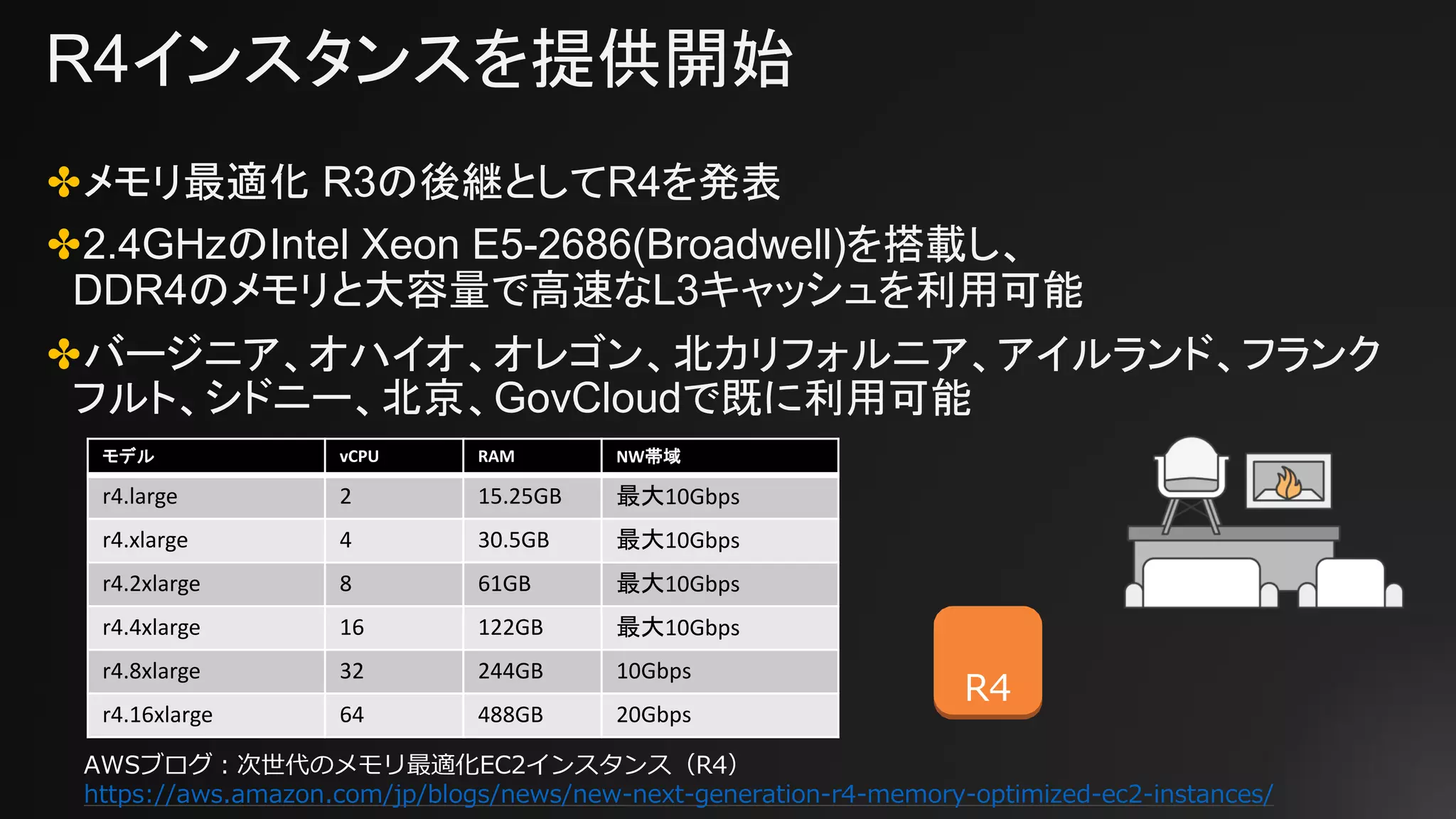 R4インスタンスを提供開始

✤メモリ最適化 R3の後継としてR4を発表

✤2.4GHzのIntel Xeon E5-2686(Broadwell)を搭載し、DDR4のメモリと大容量で高速なL3キャッシュを利用可能

✤バージニア、オハイオ、オレゴン、北カリフォルニア、アイルランド、フランクフルト、シドニー、北京、GovCloudで既に利用可能

| モデル | vCPU | RAM | NW帯域 |
|---|---|---|---|
| r4.large | 2 | 15.25GB | 最大10Gbps |
| r4.xlarge | 4 | 30.5GB | 最大10Gbps |
| r4.2xlarge | 8 | 61GB | 最大10Gbps |
| r4.4xlarge | 16 | 122GB | 最大10Gbps |
| r4.8xlarge | 32 | 244GB | 10Gbps |
| r4.16xlarge | 64 | 488GB | 20Gbps |

R4

AWSブログ：次世代のメモリ最適化EC2インスタンス（R4）
https://aws.amazon.com/jp/blogs/news/new-next-generation-r4-memory-optimized-ec2-instances/